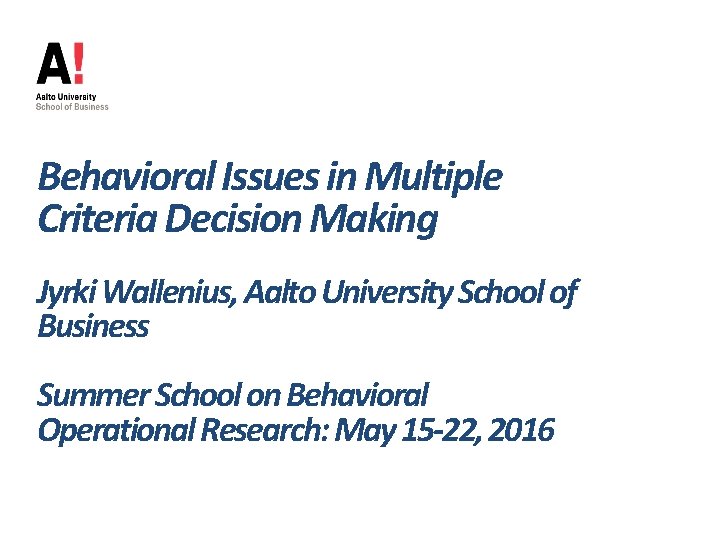 A!
Aalto University
School of Business

Behavioral Issues in Multiple Criteria Decision Making

Jyrki Wallenius, Aalto University School of Business

Summer School on Behavioral Operational Research: May 15-22, 2016